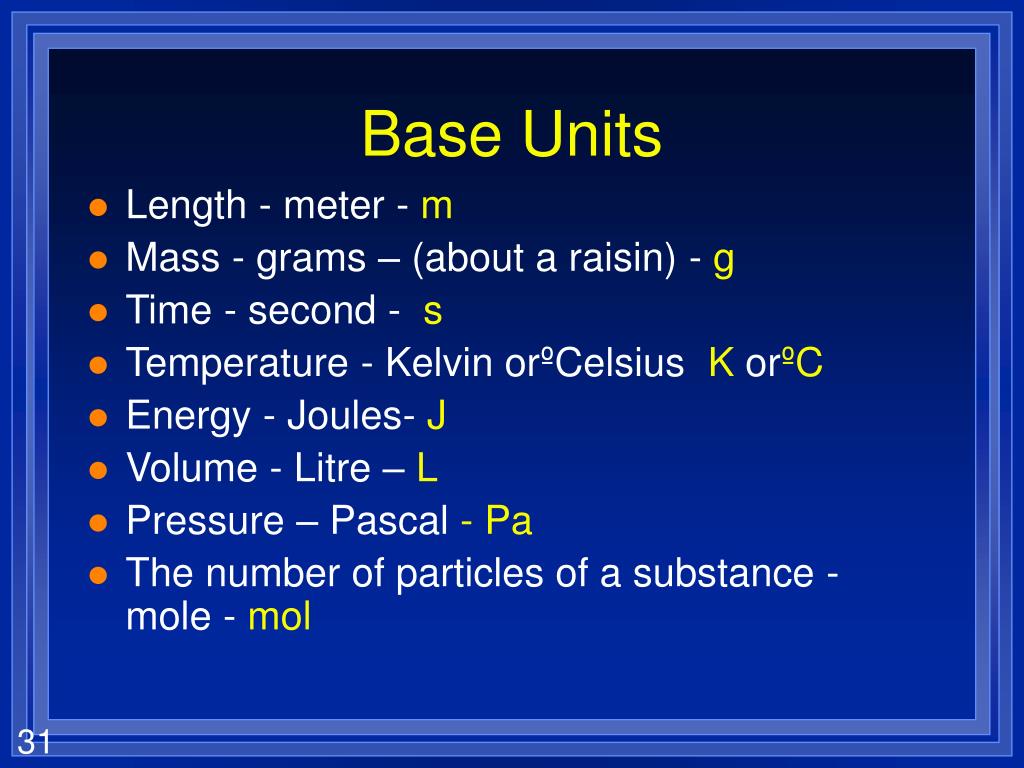 Base Units

- Length - meter - m
- Mass - grams – (about a raisin) - g
- Time - second - s
- Temperature - Kelvin orºCelsius K orºC
- Energy - Joules- J
- Volume - Litre – L
- Pressure – Pascal - Pa
- The number of particles of a substance - mole - mol

31